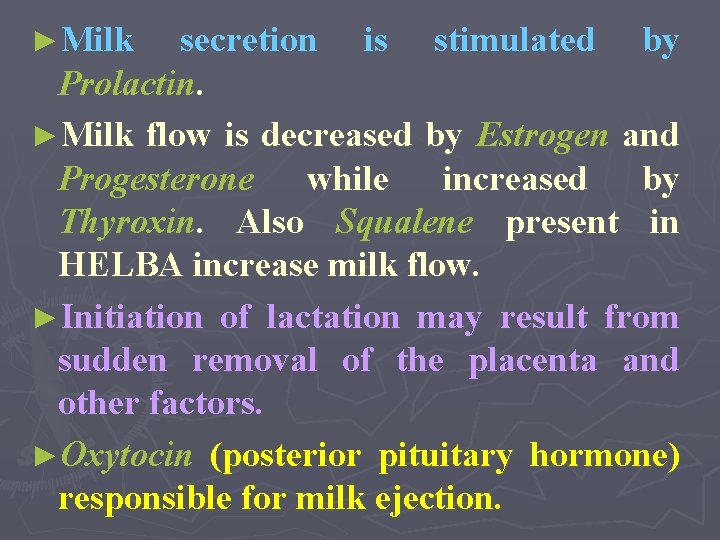 ►Milk secretion is stimulated by Prolactin.

►Milk flow is decreased by Estrogen and Progesterone while increased by Thyroxin. Also Squalene present in HELBA increase milk flow.

►Initiation of lactation may result from sudden removal of the placenta and other factors.

►Oxytocin (posterior pituitary hormone) responsible for milk ejection.